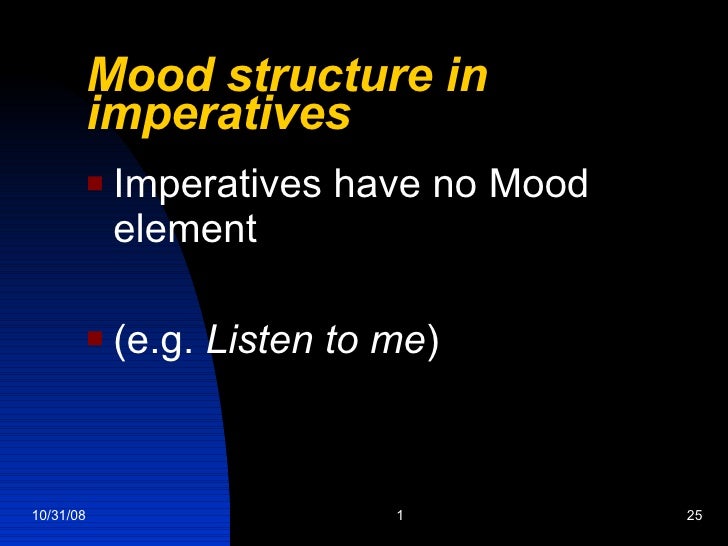 Mood structure in imperatives

Imperatives have no Mood element

(e.g. Listen to me)

10/31/08 1 25